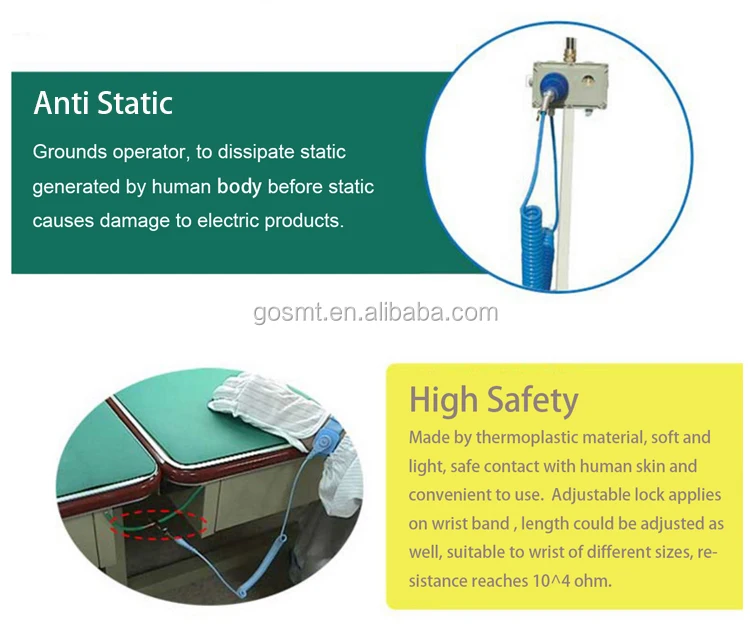 Anti Static

Grounds operator, to dissipate static generated by human body before static causes damage to electric products.

gosmt.en.alibaba.com

High Safety

Made by thermoplastic material, soft and light, safe contact with human skin and convenient to use. Adjustable lock applies on wrist band , length could be adjusted as well, suitable to wrist of different sizes, resistance reaches 10^4 ohm.